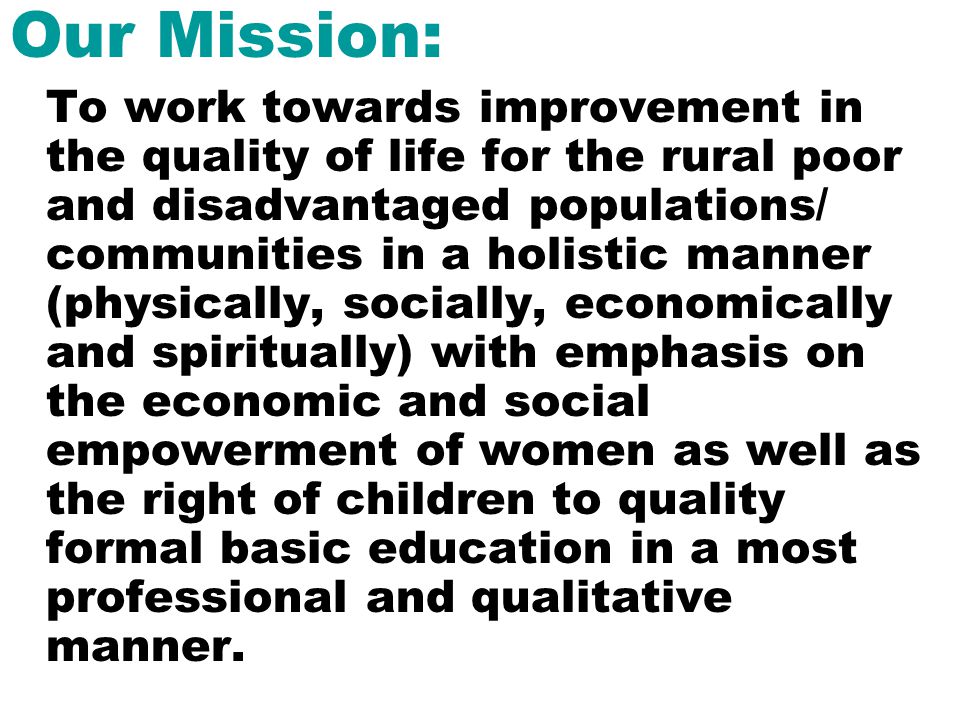 Our Mission:

To work towards improvement in the quality of life for the rural poor and disadvantaged populations/ communities in a holistic manner (physically, socially, economically and spiritually) with emphasis on the economic and social empowerment of women as well as the right of children to quality formal basic education in a most professional and qualitative manner.